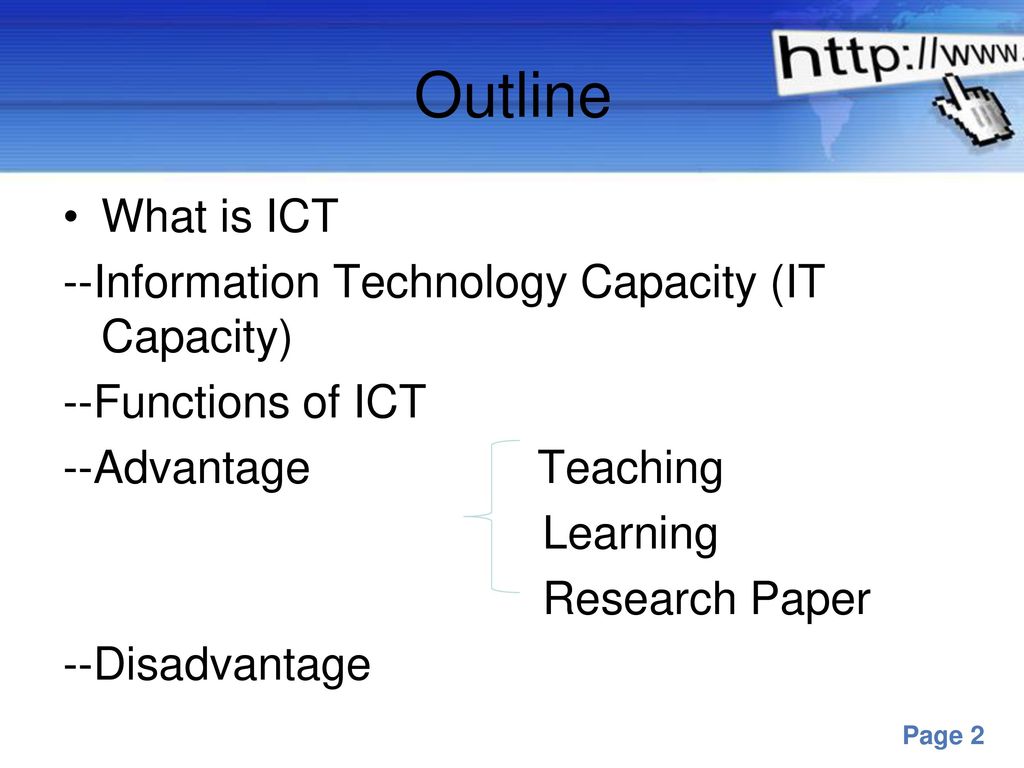 http://www.

Outline

• What is ICT

--Information Technology Capacity (IT Capacity)

--Functions of ICT

--Advantage

Teaching

Learning

Research Paper

--Disadvantage

Page 2